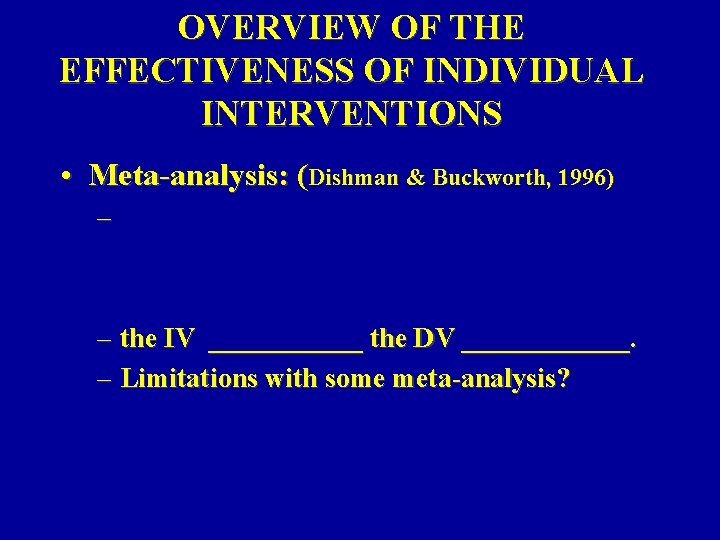 OVERVIEW OF THE EFFECTIVENESS OF INDIVIDUAL INTERVENTIONS

• Meta-analysis: (Dishman & Buckworth, 1996)

–

– the IV ___________ the DV ____________.

– Limitations with some meta-analysis?